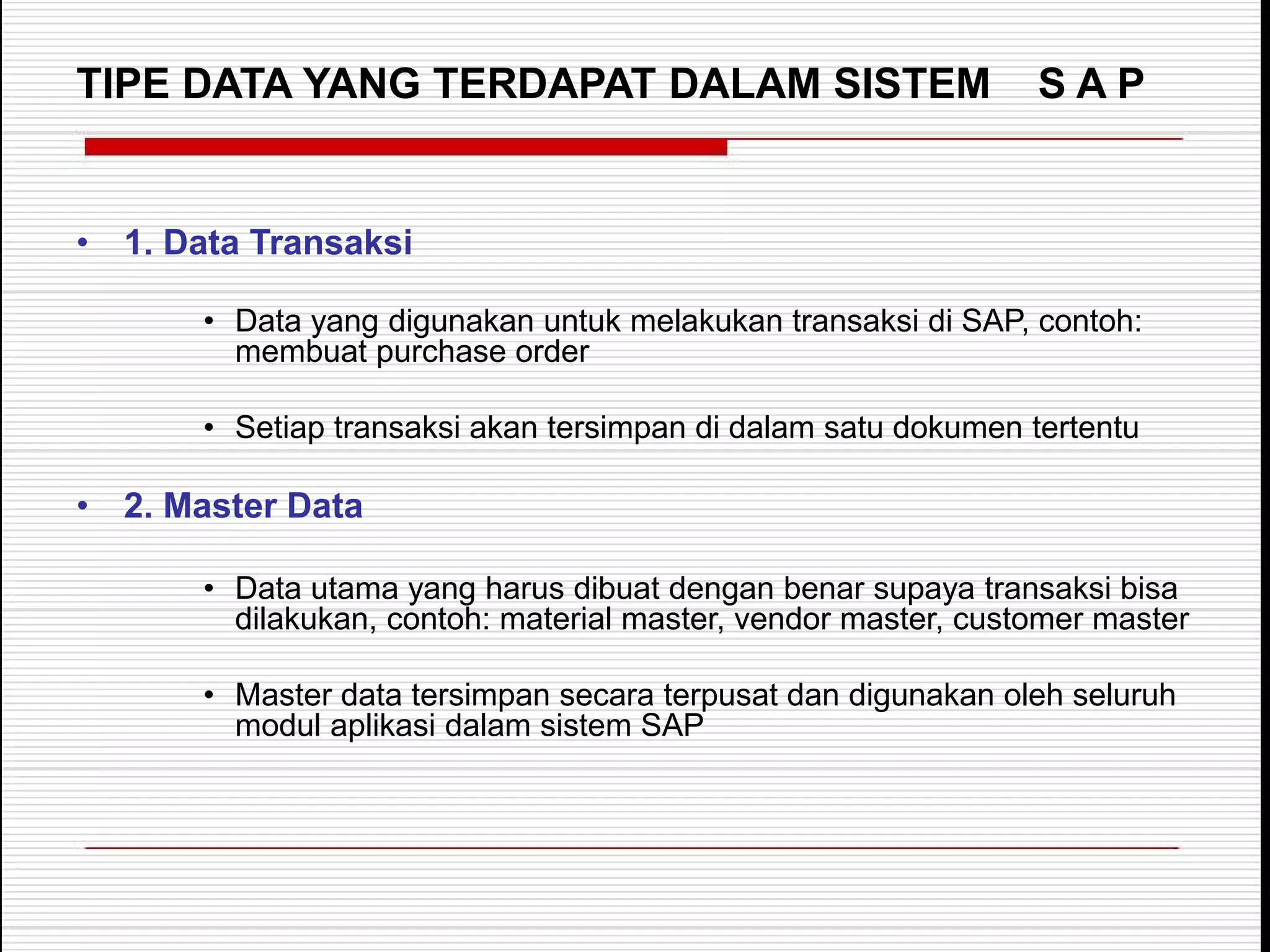 TIPE DATA YANG TERDAPAT DALAM SISTEM S A P

• 1. Data Transaksi

• Data yang digunakan untuk melakukan transaksi di SAP, contoh: membuat purchase order

• Setiap transaksi akan tersimpan di dalam satu dokumen tertentu

• 2. Master Data

• Data utama yang harus dibuat dengan benar supaya transaksi bisa dilakukan, contoh: material master, vendor master, customer master

• Master data tersimpan secara terpusat dan digunakan oleh seluruh modul aplikasi dalam sistem SAP